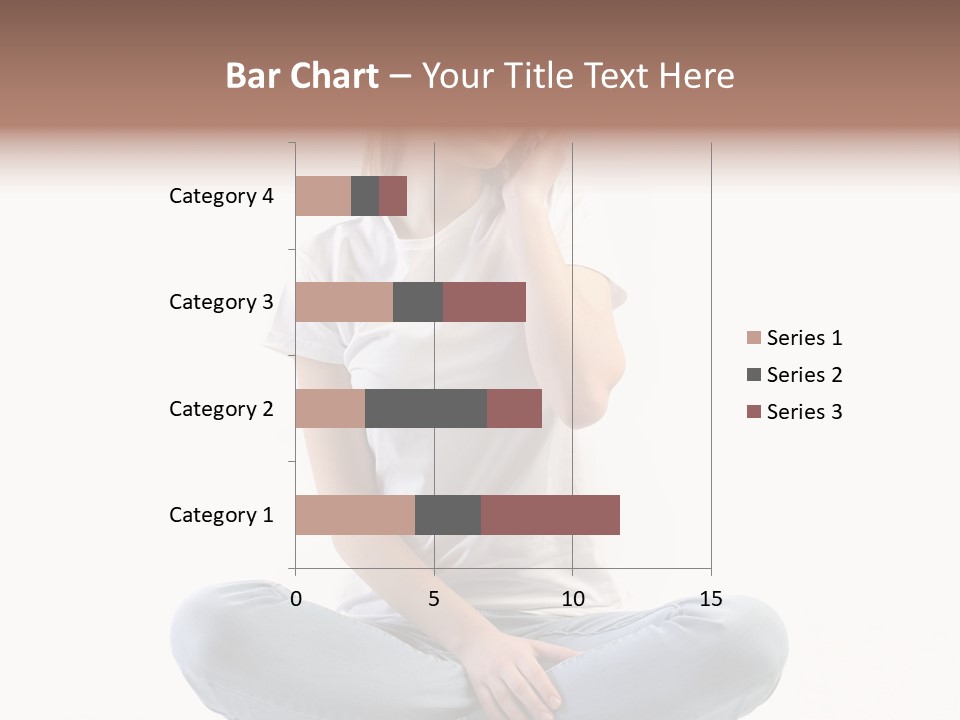 Bar Chart – Your Title Text Here

Category 4
Category 3
Category 2
Category 1

0
5
10
15

Series 1
Series 2
Series 3